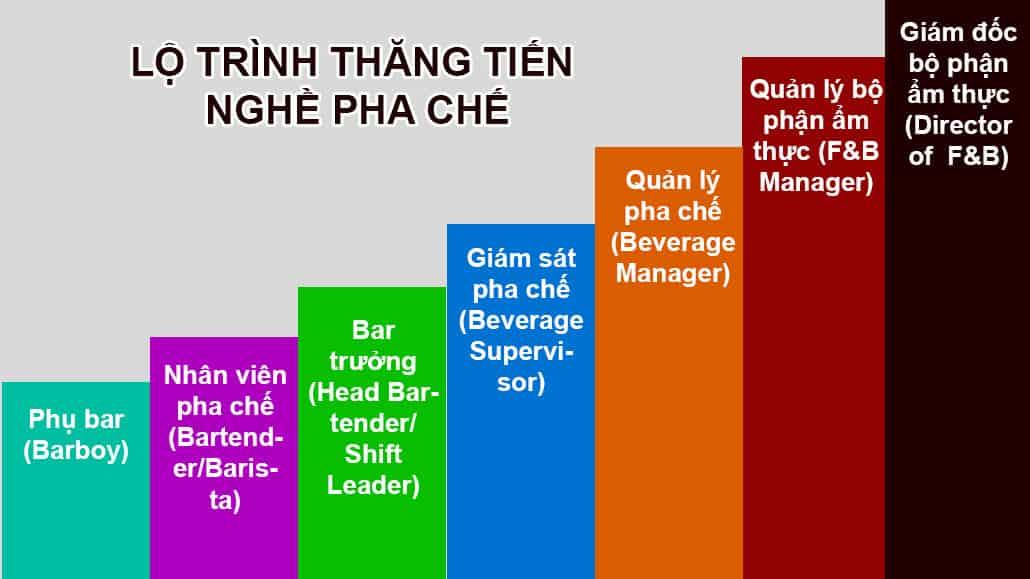 LỘ TRÌNH THĂNG TIẾN NGHỀ PHA CHẾ

Phụ bar (Barboy)

Nhân viên pha chế (Bartender/Barista)

Bar trưởng (Head Bartender/ Shift Leader)

Giám sát pha chế (Beverage Supervisor)

Quản lý pha chế (Beverage Manager)

Quản lý bộ phận ẩm thực (F&B Manager)

Giám đốc bộ phận ẩm thực (Director of F&B)